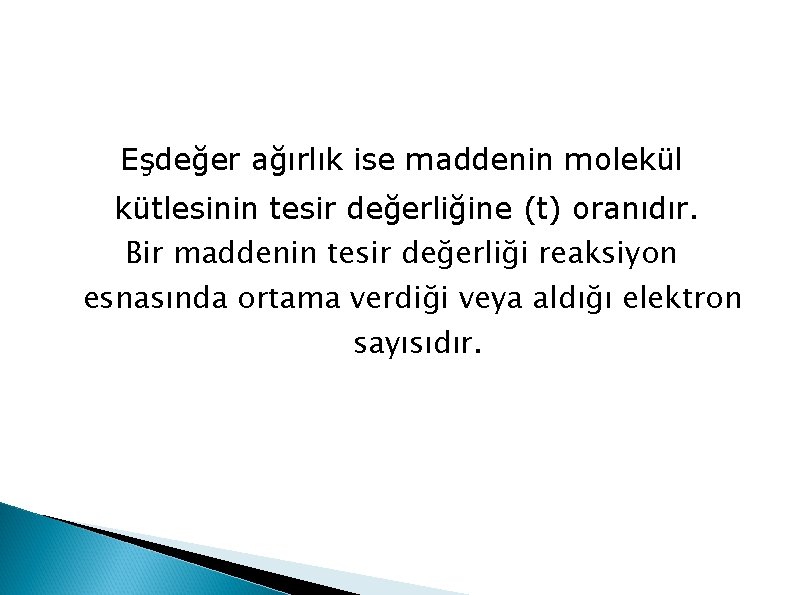 Eşdeğer ağırlık ise maddenin molekül kütlesinin tesir değerliğine (t) oranıdır.
Bir maddenin tesir değerliği reaksiyon esnasında ortama verdiği veya aldığı elektron sayısıdır.